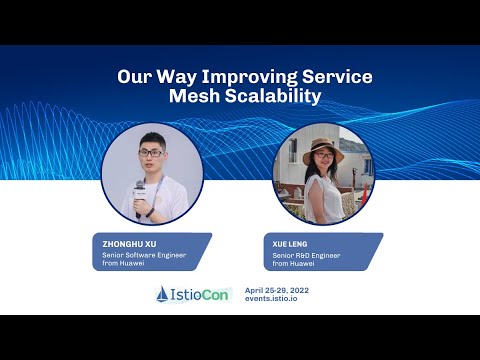 Our Way Improving Service Mesh Scalability

ZHONGHU XU
Senior Software Engineer from Huawei

XUE LENG
Senior R&D Engineer from Huawei

IstioCon

April 25-29, 2022
events.istio.io